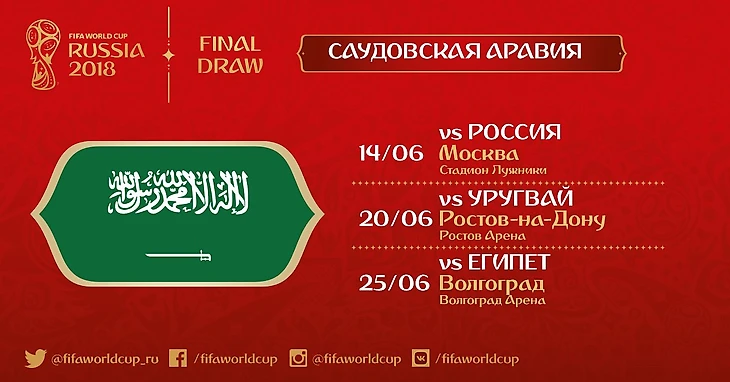 FIFA WORLD CUP
RUSSIA
2018

FINAL
DRAW

САУДОВСКАЯ АРАВИЯ

لا إله إلا الله محمد رسول الله

14/06 vs РОССИЯ
Москва
Стадион Лужники

20/06 vs УРУГВАЙ
Ростов-на-Дону
Ростов Арена

25/06 vs ЕГИПЕТ
Волгоград
Волгоград Арена

@fifaworldcup_ru /fifaworldcup @fifaworldcup /fifaworldcup